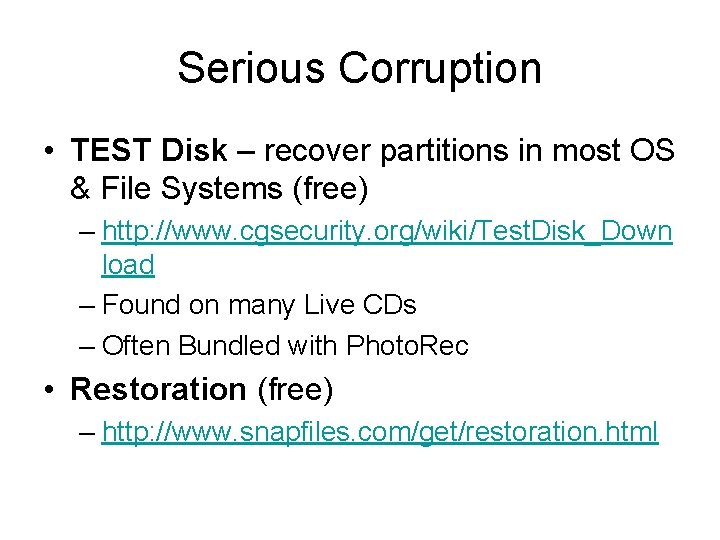 Serious Corruption

• TEST Disk – recover partitions in most OS & File Systems (free)
– http://www.cgsecurity.org/wiki/TestDisk_Download
– Found on many Live CDs
– Often Bundled with PhotoRec

• Restoration (free)
– http://www.snapfiles.com/get/restoration.html